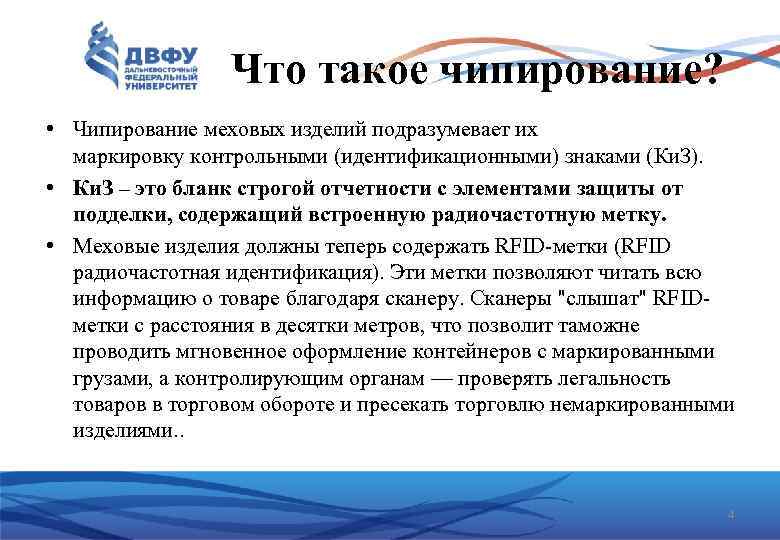 ДВФУ
ДАЛЬНЕВОСТОЧНЫЙ ФЕДЕРАЛЬНЫЙ УНИВЕРСИТЕТ

Что такое чипирование?

• Чипирование меховых изделий подразумевает их маркировку контрольными (идентификационными) знаками (КиЗ).

• КиЗ – это бланк строгой отчетности с элементами защиты от подделки, содержащий встроенную радиочастотную метку.

• Меховые изделия должны теперь содержать RFID-метки (RFID радиочастотная идентификация). Эти метки позволяют читать всю информацию о товаре благодаря сканеру. Сканеры "слышат" RFID-метки с расстояния в десятки метров, что позволит таможне проводить мгновенное оформление контейнеров с маркированными грузами, а контролирующим органам — проверять легальность товаров в торговом обороте и пресекать торговлю немаркированными изделиями..

4